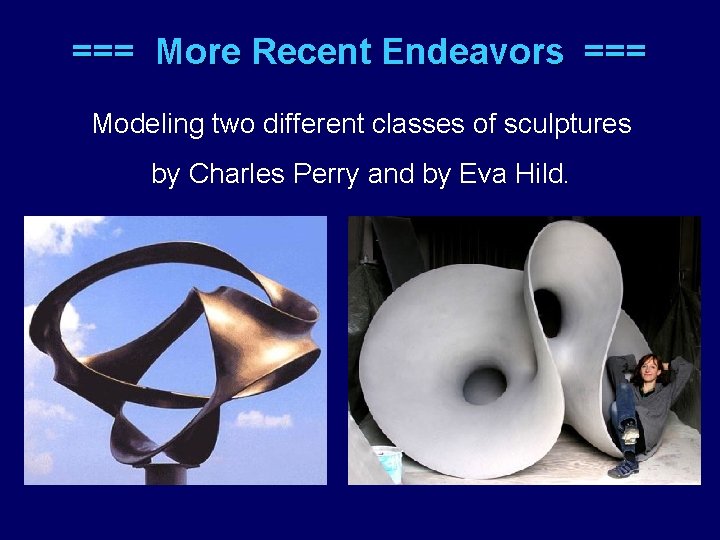 === More Recent Endeavors ===

Modeling two different classes of sculptures

by Charles Perry and by Eva Hild.